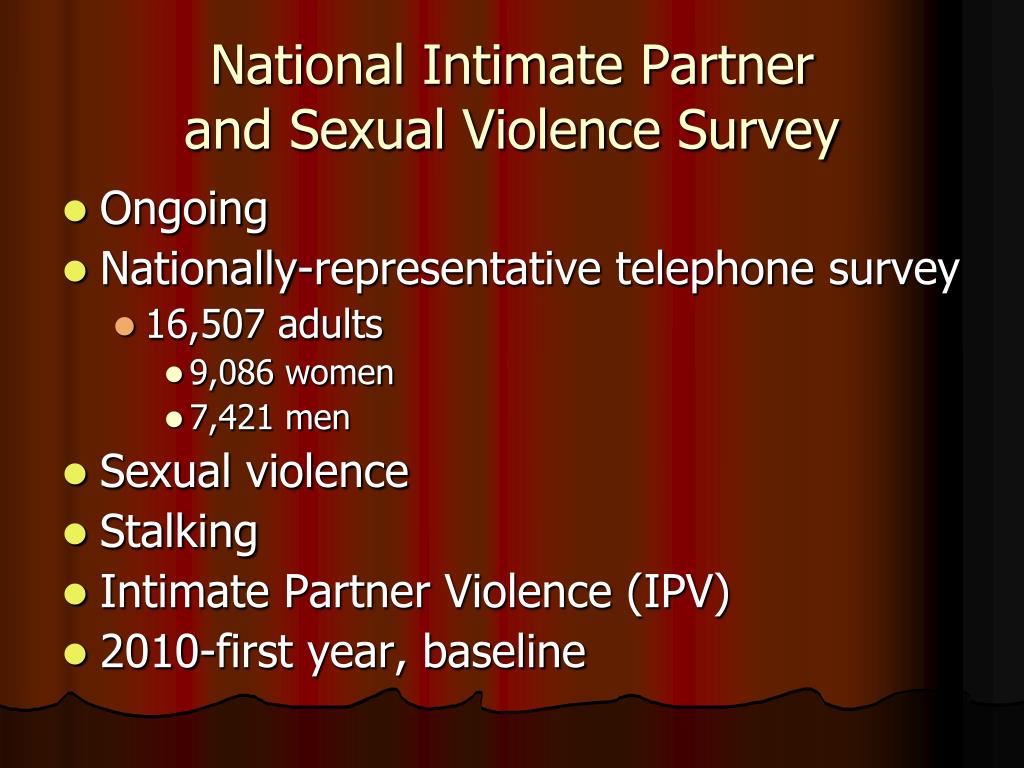 National Intimate Partner and Sexual Violence Survey

- Ongoing
- Nationally-representative telephone survey
  - 16,507 adults
    - 9,086 women
    - 7,421 men
- Sexual violence
- Stalking
- Intimate Partner Violence (IPV)
- 2010-first year, baseline